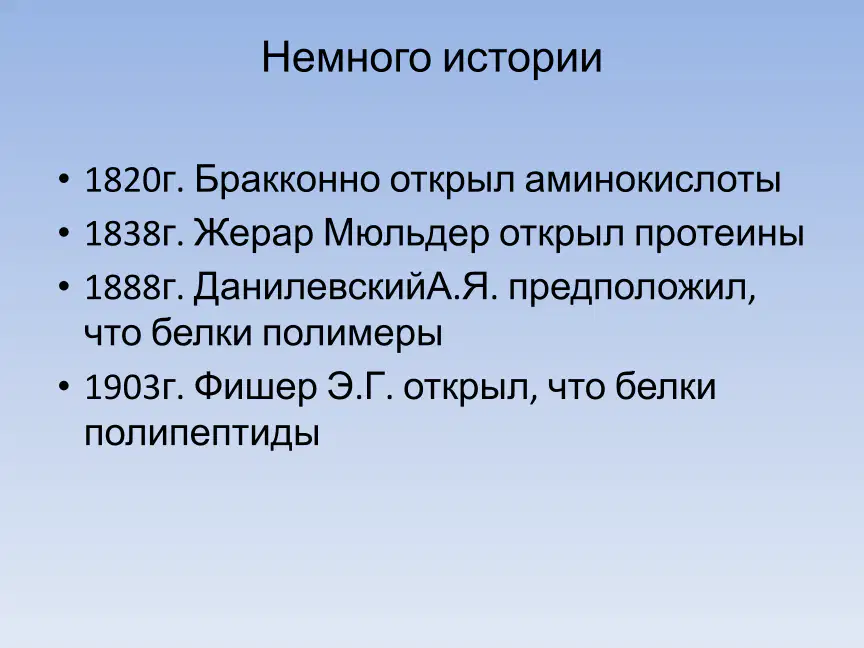 Немного истории

• 1820г. Бракконно открыл аминокислоты
• 1838г. Жерар Мюльдер открыл протеины
• 1888г. ДанилевскийА.Я. предположил, что белки полимеры
• 1903г. Фишер Э.Г. открыл, что белки полипептиды